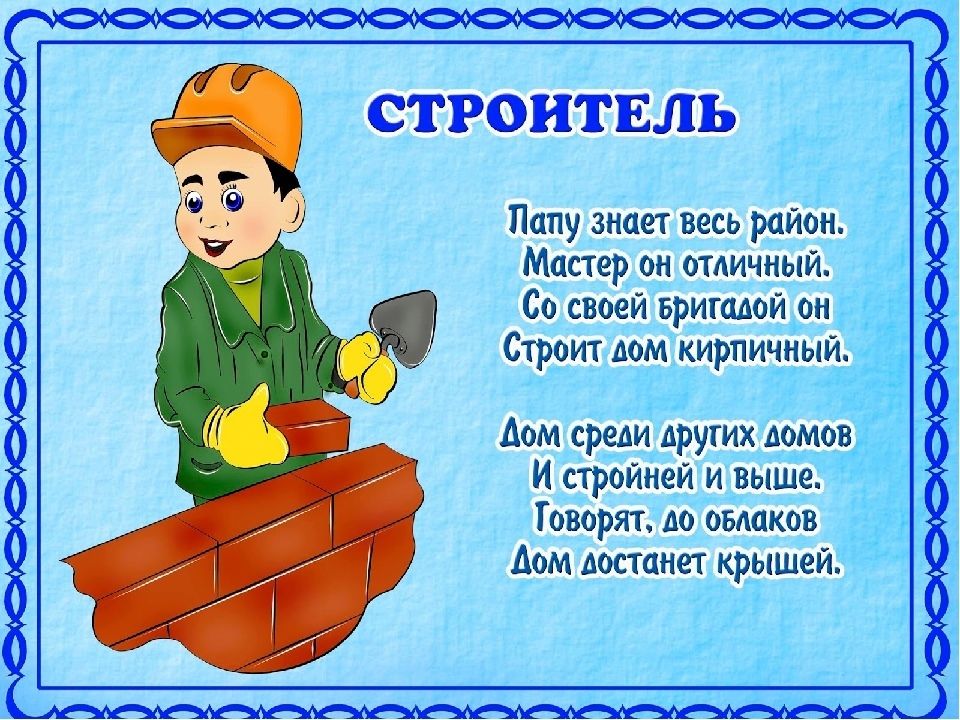 СТРОИТЕЛЬ

Папу знает весь район.
Мастер он отличный.
Со своей бригадой он
Строит дом кирпичный.

Дом среди других домов
И стройней и выше.
Говорят, до облаков
Дом достанет крышей.